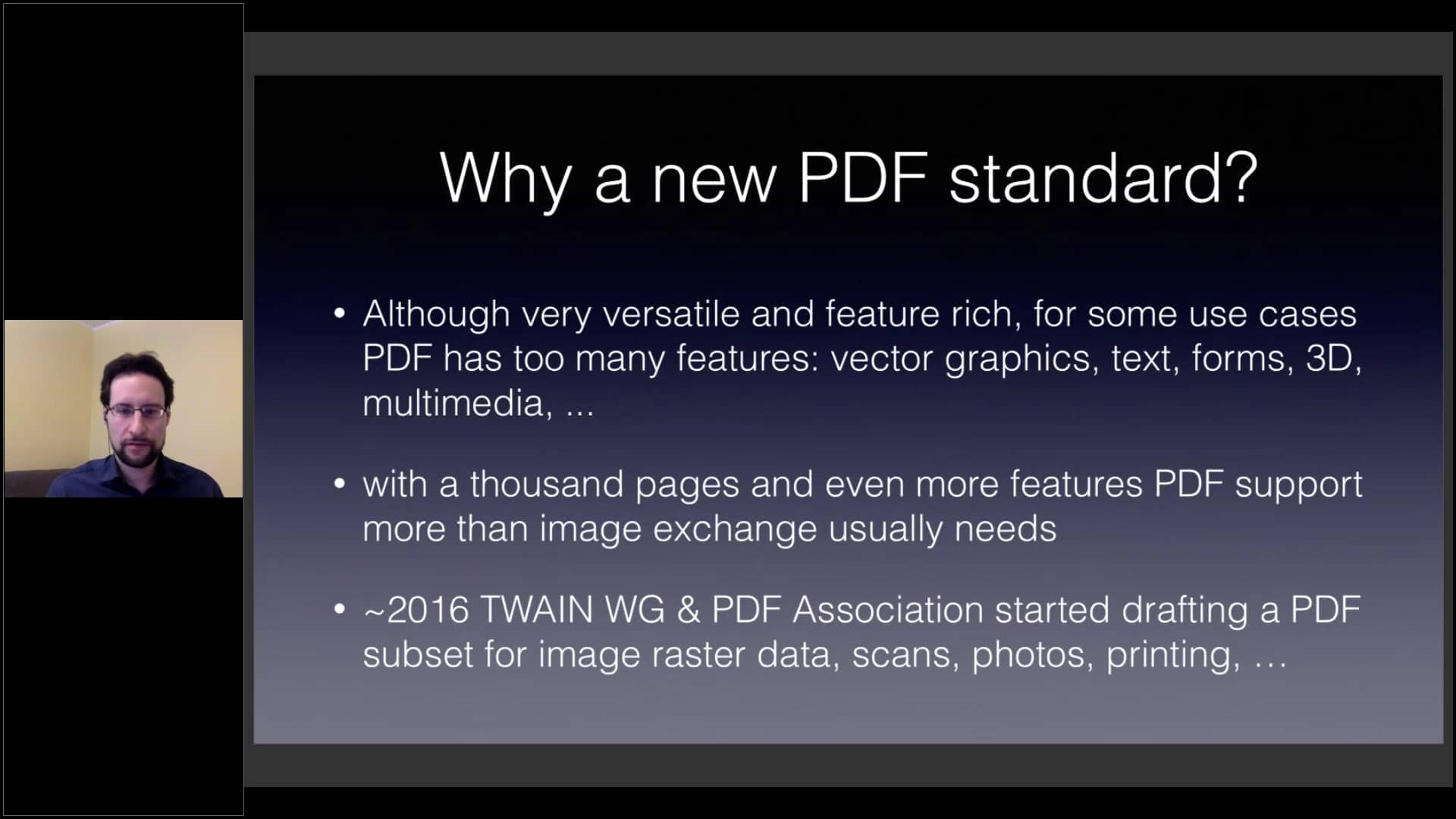 Why a new PDF standard?

• Although very versatile and feature rich, for some use cases PDF has too many features: vector graphics, text, forms, 3D, multimedia, ...

• with a thousand pages and even more features PDF support more than image exchange usually needs

• ~2016 TWAIN WG & PDF Association started drafting a PDF subset for image raster data, scans, photos, printing, …